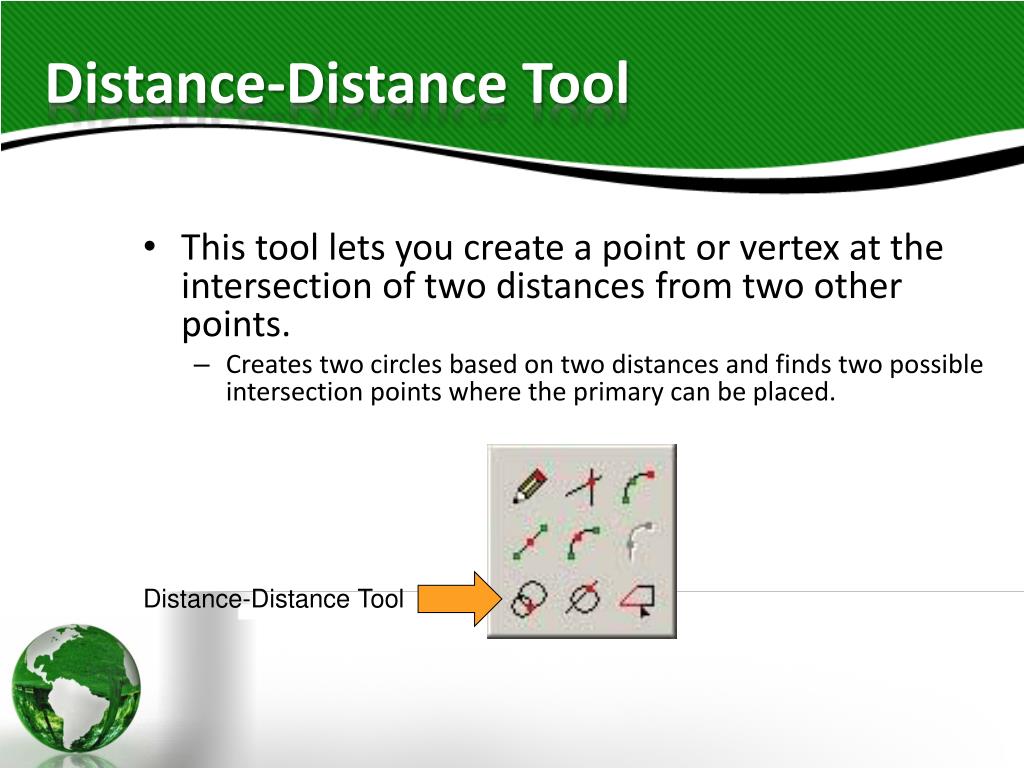 Distance-Distance Tool

• This tool lets you create a point or vertex at the intersection of two distances from two other points.

– Creates two circles based on two distances and finds two possible intersection points where the primary can be placed.

Distance-Distance Tool